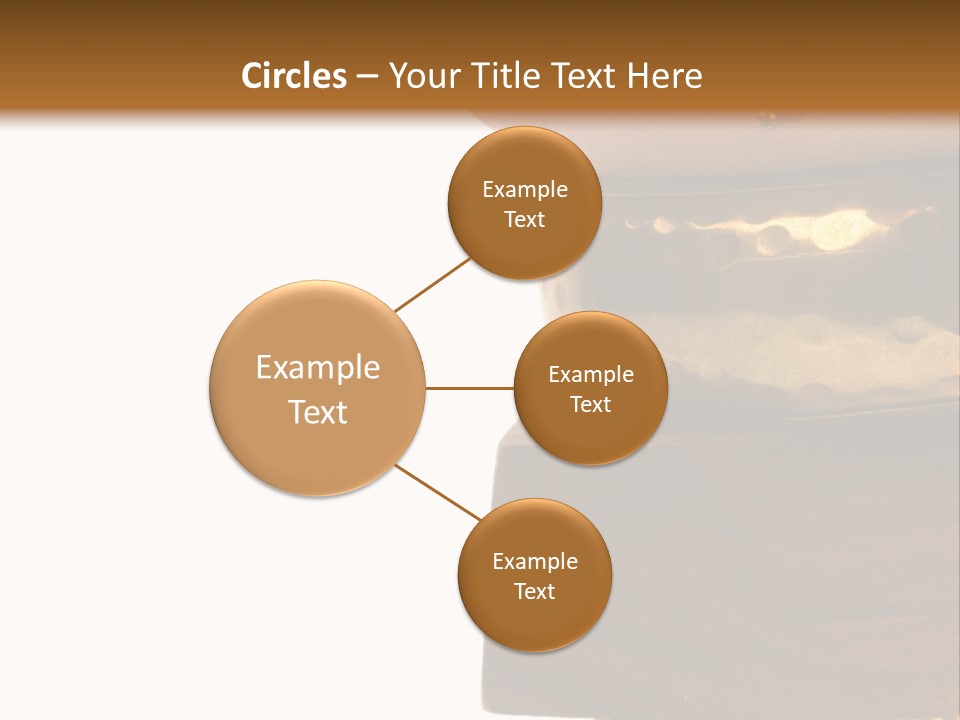 Circles – Your Title Text Here

Example Text

Example Text

Example Text

Example Text